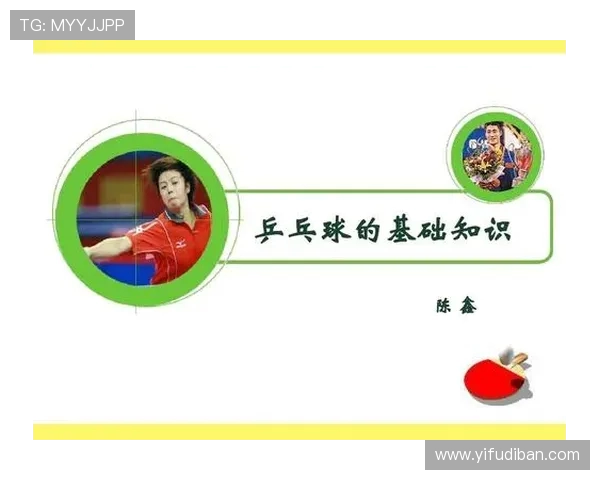 TG: MYYJJPP

乒乓球的基础知识

陈 鑫

www.yifudiban.com